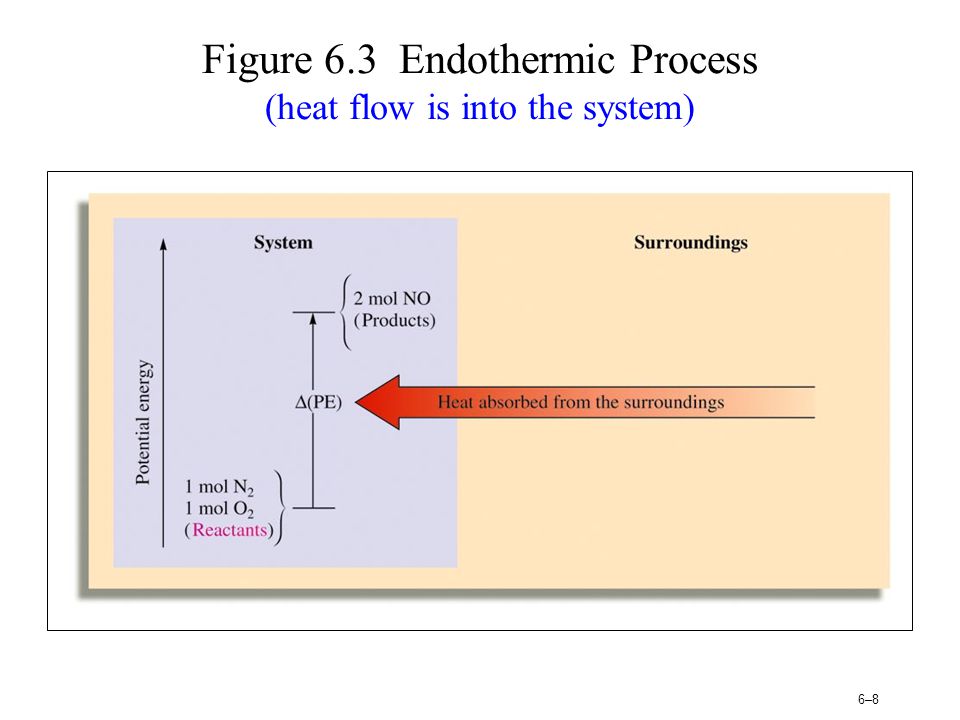 Figure 6.3 Endothermic Process
(heat flow is into the system)

System

Surroundings

Potential energy

2 mol NO
(Products)

$\Delta$(PE)

Heat absorbed from the surroundings

1 mol $N_2$
1 mol $O_2$
(Reactants)

6–8